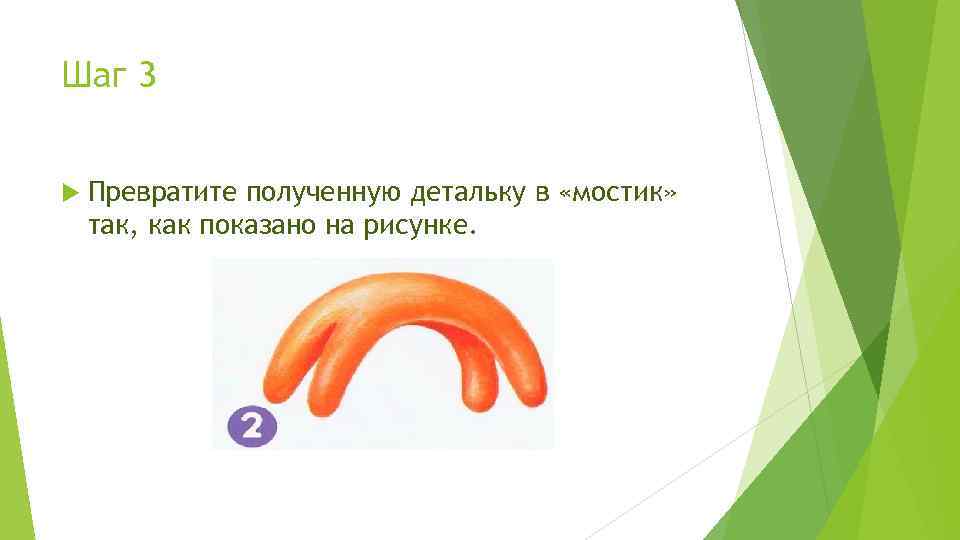 Шаг 3

Превратите полученную детальку в «мостик» так, как показано на рисунке.

2